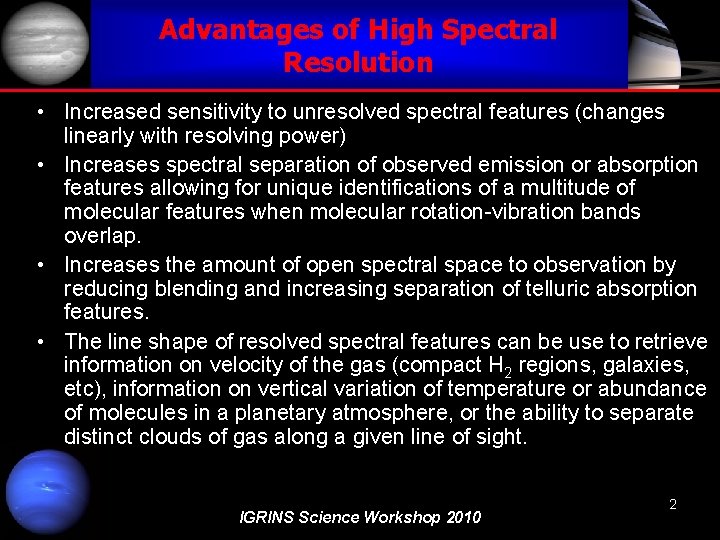 Advantages of High Spectral Resolution

• Increased sensitivity to unresolved spectral features (changes linearly with resolving power)

• Increases spectral separation of observed emission or absorption features allowing for unique identifications of a multitude of molecular features when molecular rotation-vibration bands overlap.

• Increases the amount of open spectral space to observation by reducing blending and increasing separation of telluric absorption features.

• The line shape of resolved spectral features can be use to retrieve information on velocity of the gas (compact $H_2$ regions, galaxies, etc), information on vertical variation of temperature or abundance of molecules in a planetary atmosphere, or the ability to separate distinct clouds of gas along a given line of sight.

2

IGRINS Science Workshop 2010